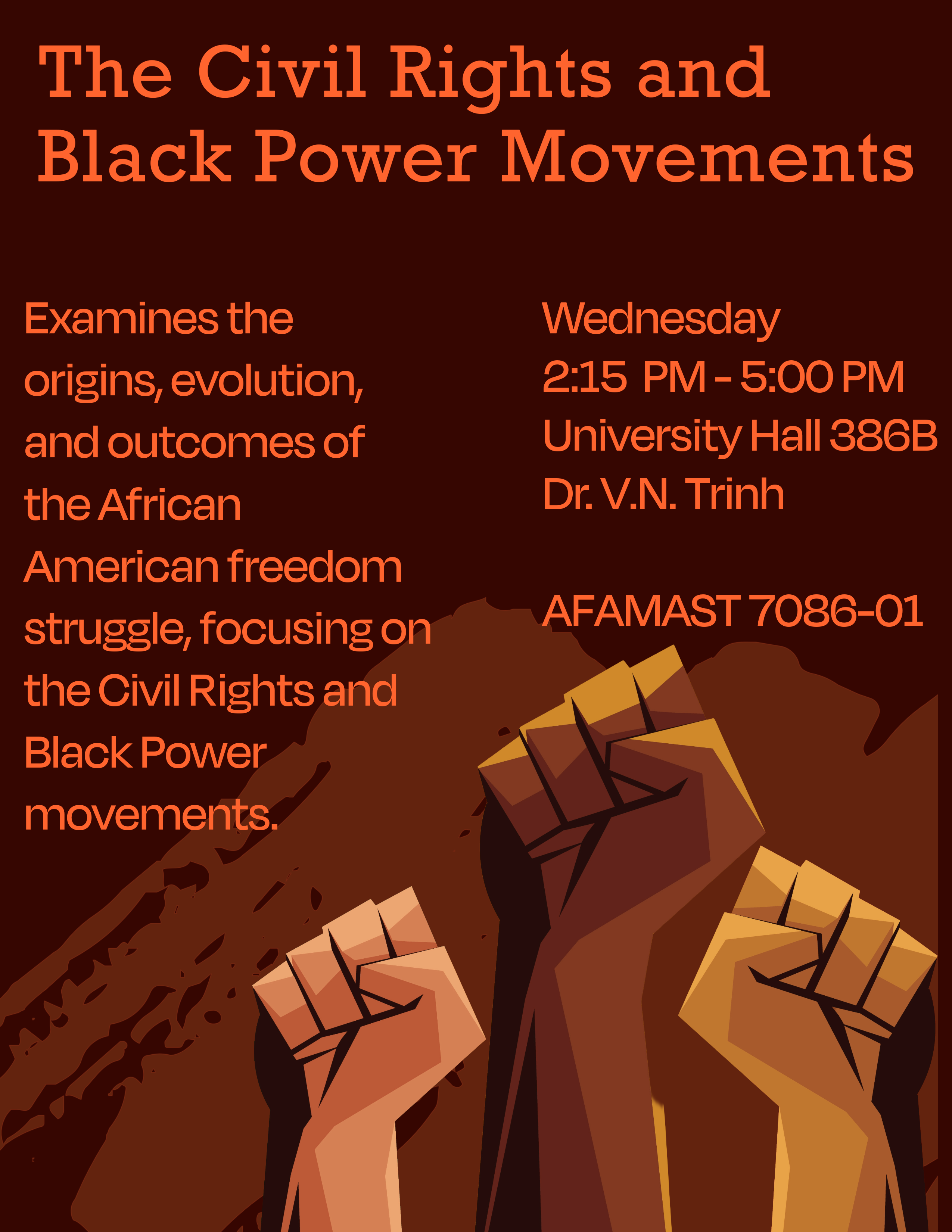 The Civil Rights and Black Power Movements

Examines the origins, evolution, and outcomes of the African American freedom struggle, focusing on the Civil Rights and Black Power movements.

Wednesday
2:15 PM - 5:00 PM
University Hall 386B
Dr. V.N. Trinh

AFAMAST 7086-01